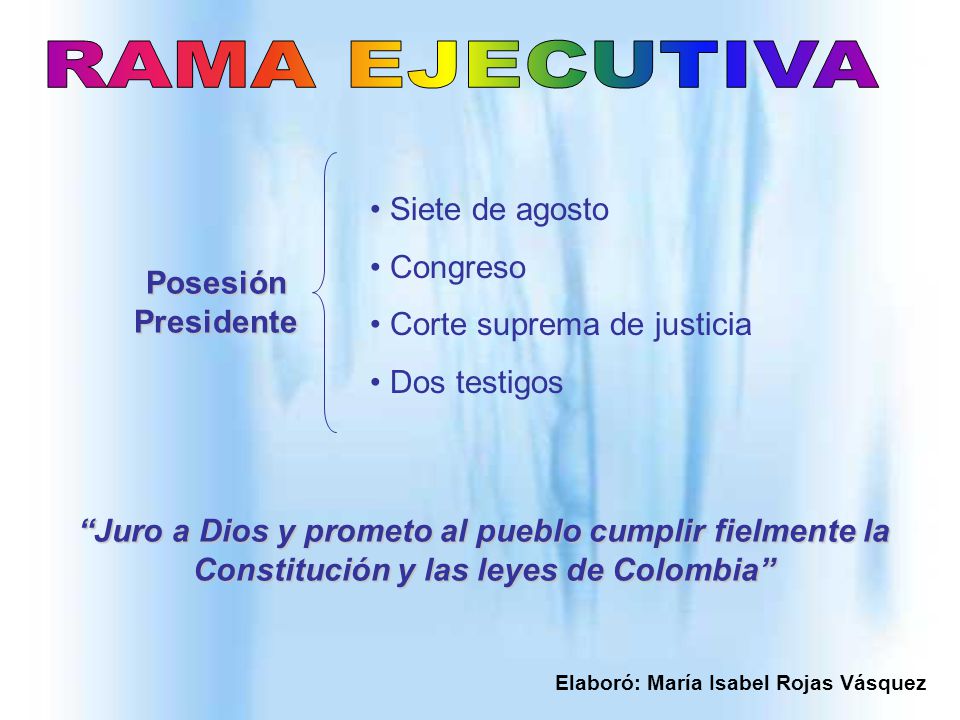 RAMA EJECUTIVA

Posesión Presidente

• Siete de agosto
• Congreso
• Corte suprema de justicia
• Dos testigos

“Juro a Dios y prometo al pueblo cumplir fielmente la Constitución y las leyes de Colombia”

Elaboró: María Isabel Rojas Vásquez